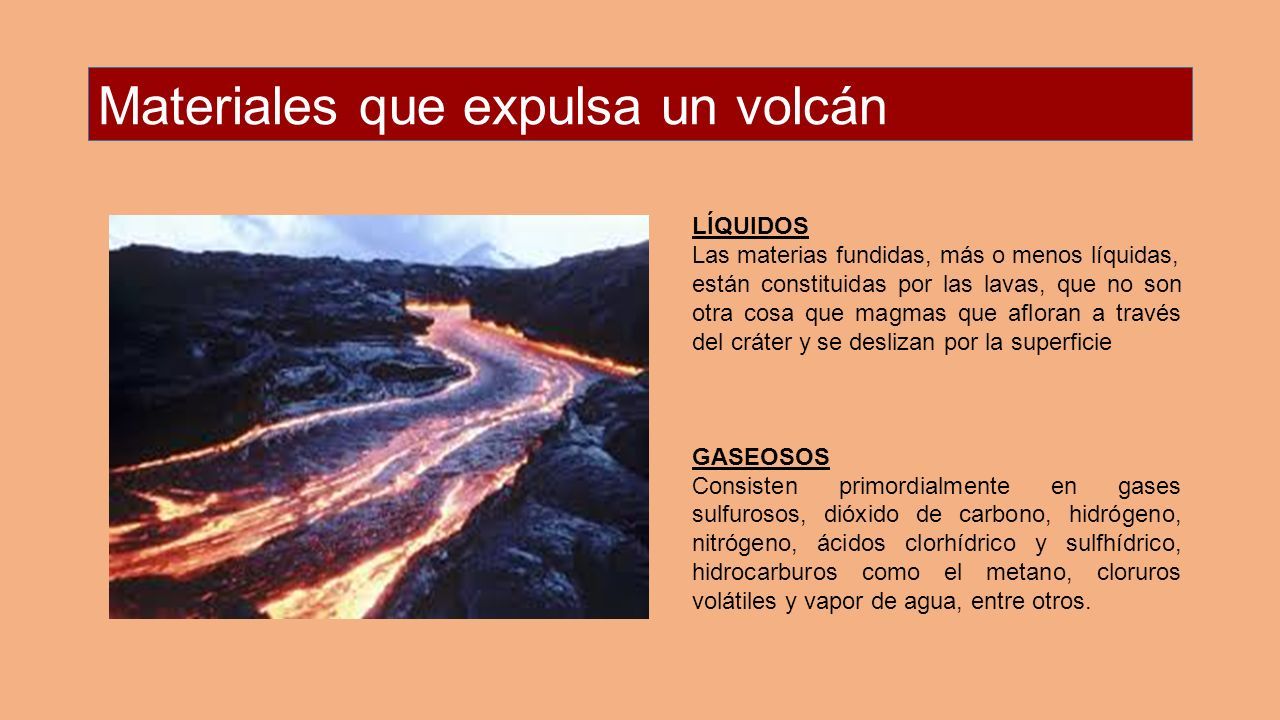 Materiales que expulsa un volcán

LÍQUIDOS
Las materias fundidas, más o menos líquidas, están constituidas por las lavas, que no son otra cosa que magmas que afloran a través del cráter y se deslizan por la superficie

GASEOSOS
Consisten primordialmente en gases sulfurosos, dióxido de carbono, hidrógeno, nitrógeno, ácidos clorhídrico y sulfhídrico, hidrocarburos como el metano, cloruros volátiles y vapor de agua, entre otros.